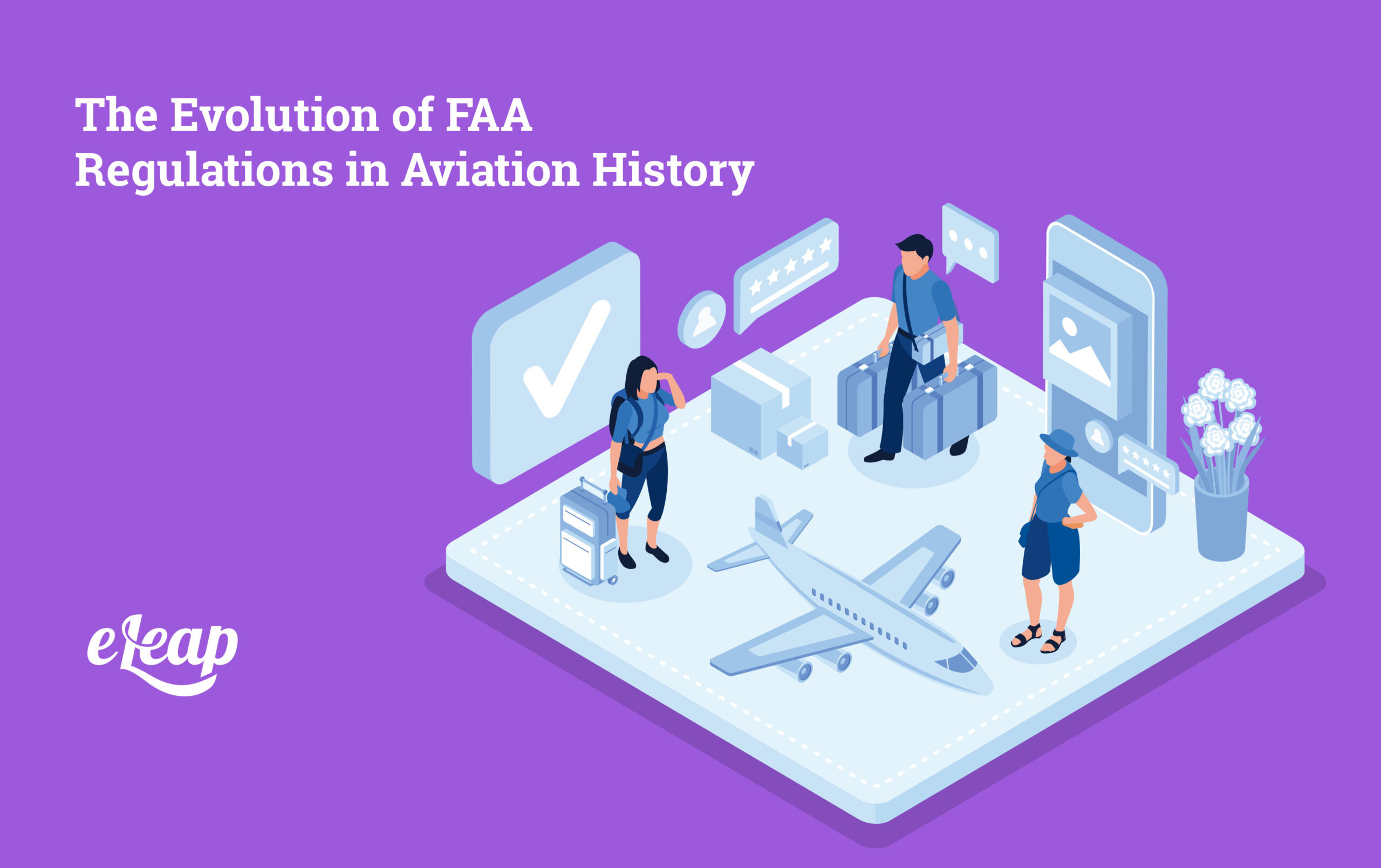 The Evolution of FAA Regulations in Aviation History

eLeap